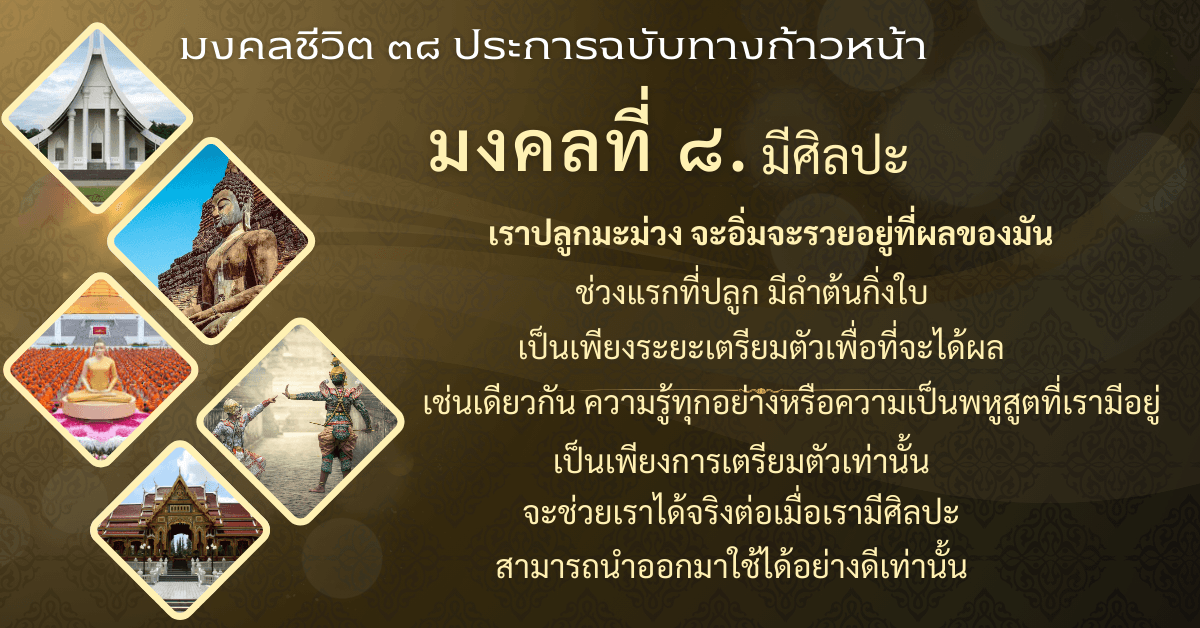 มงคลชีวิต ๓๘ ประการฉบับทางก้าวหน้า

มงคลที่ ๘. มีศิลปะ

เราปลูกมะม่วง จะอิ่มจะรวยอยู่ที่ผลของมัน

ช่วงแรกที่ปลูก มีลำต้นกิ่งใบ
เป็นเพียงระยะเตรียมตัวเพื่อที่จะได้ผล
เช่นเดียวกัน ความรู้ทุกอย่างหรือความเป็นพหูสูตที่เรามีอยู่
เป็นเพียงการเตรียมตัวเท่านั้น
จะช่วยเราได้จริงต่อเมื่อเรามีศิลปะ
สามารถนำออกมาใช้ได้อย่างดีเท่านั้น